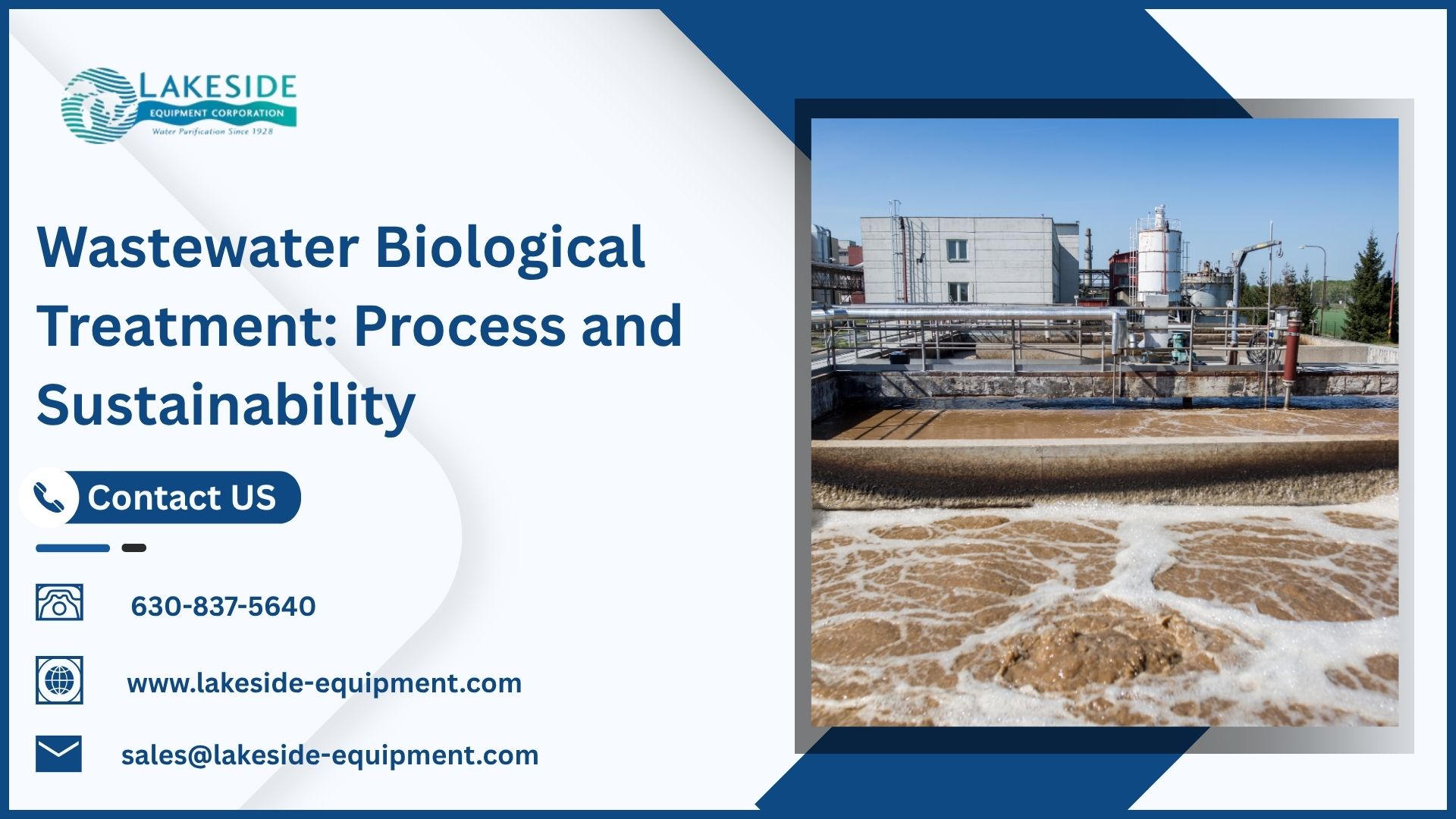 LAKESIDE
EQUIPMENT CORPORATION
Water Purification Since 1928

Wastewater Biological Treatment: Process and Sustainability

Contact US

630-837-5640

www.lakeside-equipment.com

sales@lakeside-equipment.com